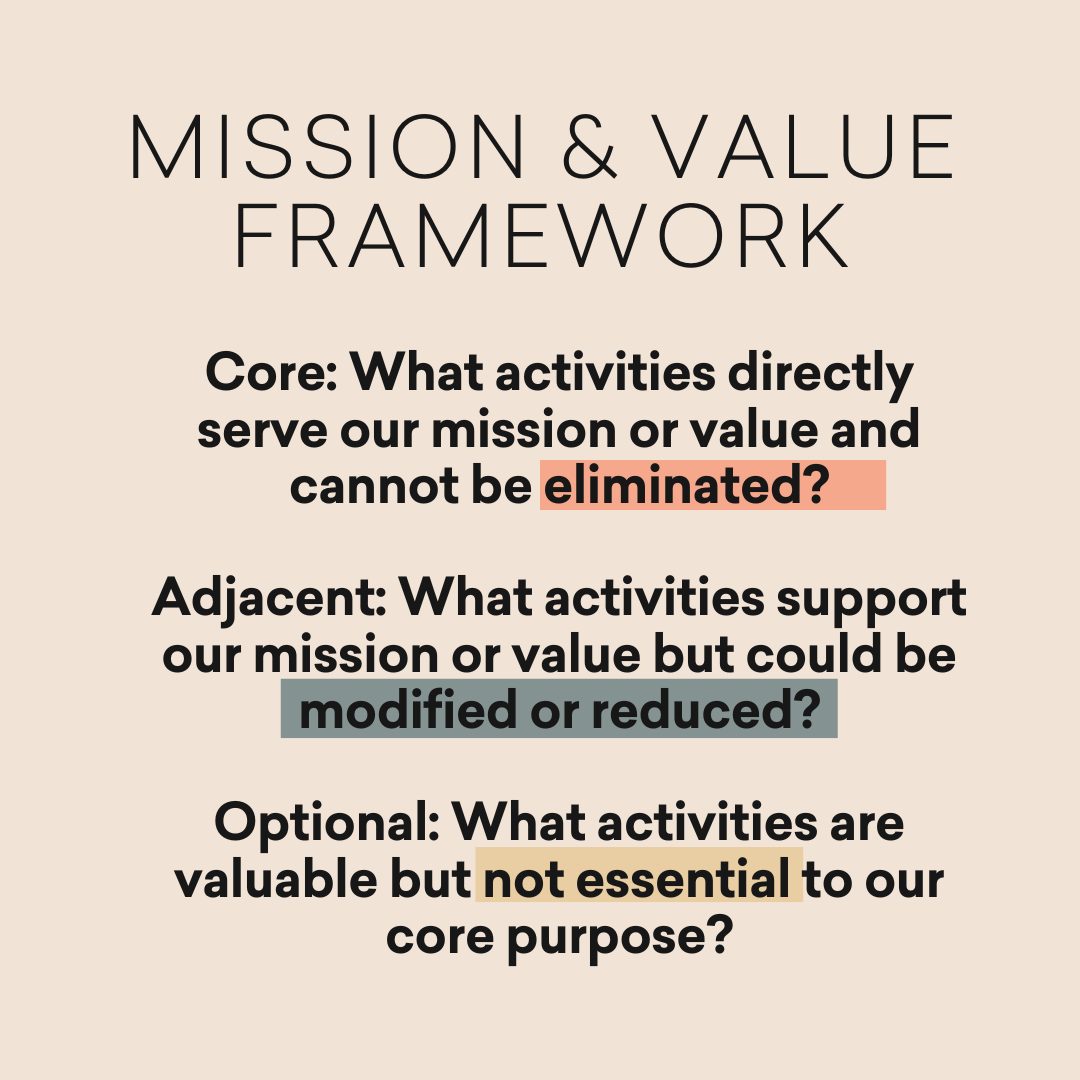 MISSION & VALUE FRAMEWORK

Core: What activities directly serve our mission or value and cannot be eliminated?

Adjacent: What activities support our mission or value but could be modified or reduced?

Optional: What activities are valuable but not essential to our core purpose?